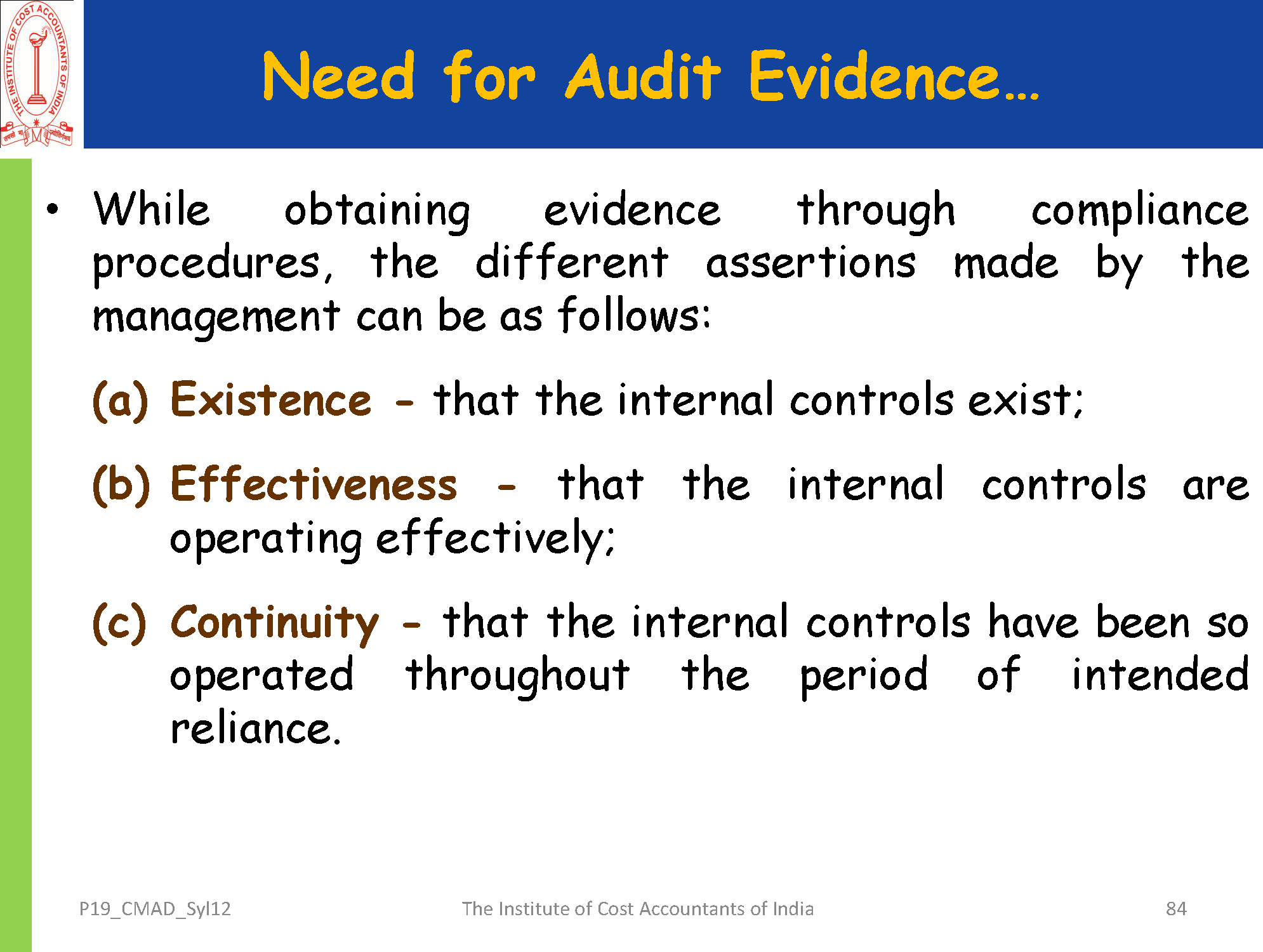 THE INSTITUTE OF COST ACCOUNTANTS OF INDIA

Need for Audit Evidence…

• While obtaining evidence through compliance procedures, the different assertions made by the management can be as follows:

(a) Existence - that the internal controls exist;

(b) Effectiveness - that the internal controls are operating effectively;

(c) Continuity - that the internal controls have been so operated throughout the period of intended reliance.

P19_CMAD_Syl12 The Institute of Cost Accountants of India 84